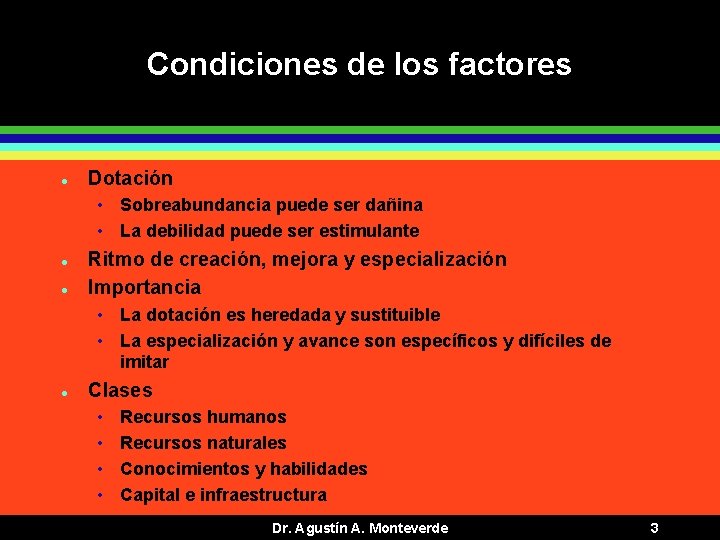 Condiciones de los factores

- Dotación
  - Sobreabundancia puede ser dañina
  - La debilidad puede ser estimulante
- Ritmo de creación, mejora y especialización
- Importancia
  - La dotación es heredada y sustituible
  - La especialización y avance son específicos y difíciles de imitar
- Clases
  - Recursos humanos
  - Recursos naturales
  - Conocimientos y habilidades
  - Capital e infraestructura

Dr. Agustín A. Monteverde 3